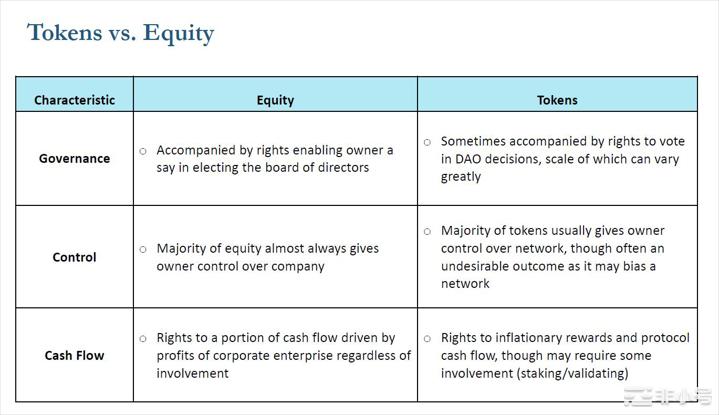 Tokens vs. Equity

| Characteristic | Equity | Tokens |
|---|---|---|
| Governance | ○ Accompanied by rights enabling owner a say in electing the board of directors | ○ Sometimes accompanied by rights to vote in DAO decisions, scale of which can vary greatly |
| Control | ○ Majority of equity almost always gives owner control over company | ○ Majority of tokens usually gives owner control over network, though often an undesirable outcome as it may bias a network |
| Cash Flow | ○ Rights to a portion of cash flow driven by profits of corporate enterprise regardless of involvement | ○ Rights to inflationary rewards and protocol cash flow, though may require some involvement (staking/validating) |

非小号